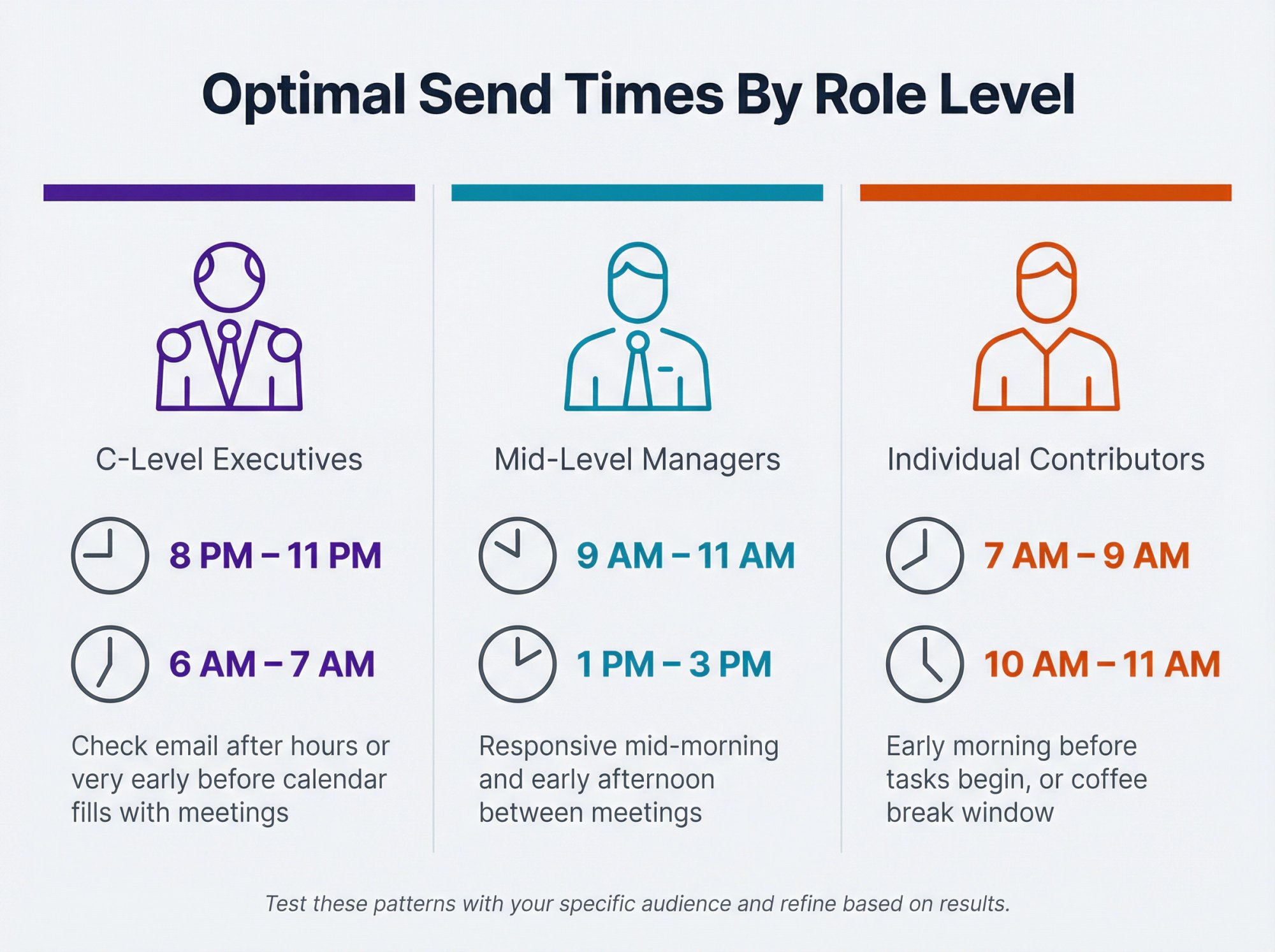 Optimal Send Times By Role Level

C-Level Executives

8 PM – 11 PM

6 AM – 7 AM

Check email after hours or very early before calendar fills with meetings

Mid-Level Managers

9 AM – 11 AM

1 PM – 3 PM

Responsive mid-morning and early afternoon between meetings

Individual Contributors

7 AM – 9 AM

10 AM – 11 AM

Early morning before tasks begin, or coffee break window

Test these patterns with your specific audience and refine based on results.